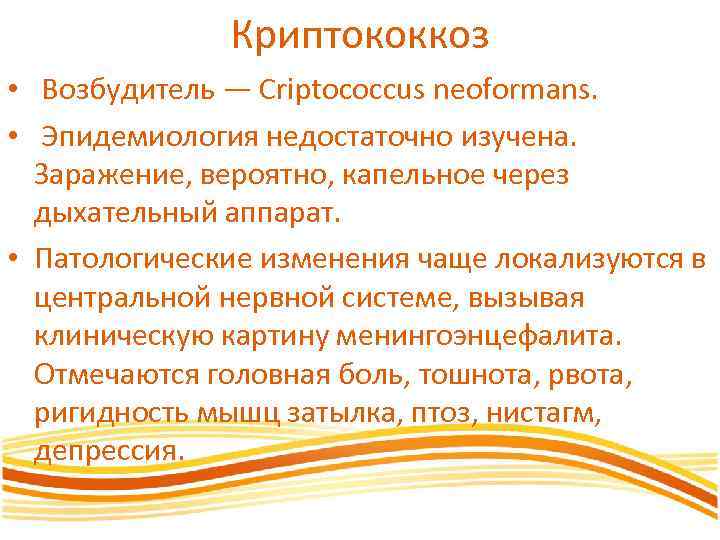 Криптококкоз

• Возбудитель — Criptococcus neoformans.

• Эпидемиология недостаточно изучена. Заражение, вероятно, капельное через дыхательный аппарат.

• Патологические изменения чаще локализуются в центральной нервной системе, вызывая клиническую картину менингоэнцефалита. Отмечаются головная боль, тошнота, рвота, ригидность мышц затылка, птоз, нистагм, депрессия.